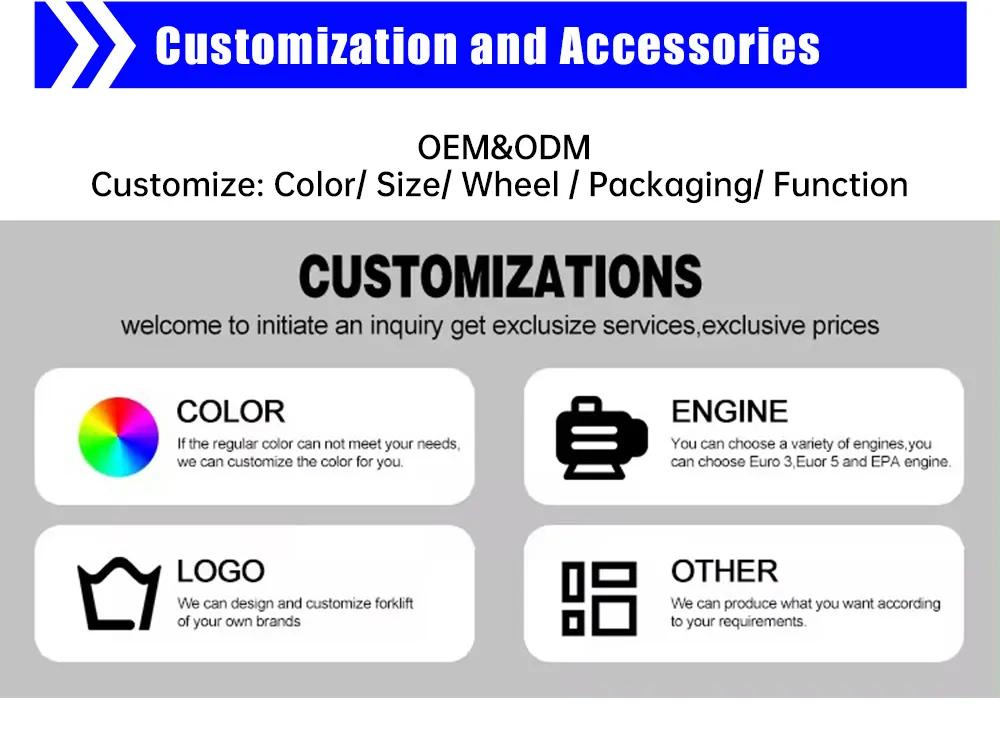 Customization and Accessories

OEM&ODM
Customize: Color/ Size/ Wheel / Packaging/ Function

CUSTOMIZATIONS
welcome to initiate an inquiry get exclusize services,exclusive prices

COLOR
If the regular color can not meet your needs, we can customize the color for you.

ENGINE
You can choose a variety of engines,you can choose Euro 3,Euor 5 and EPA engine.

LOGO
We can design and customize forklift of your own brands

OTHER
We can produce what you want according to your requirements.